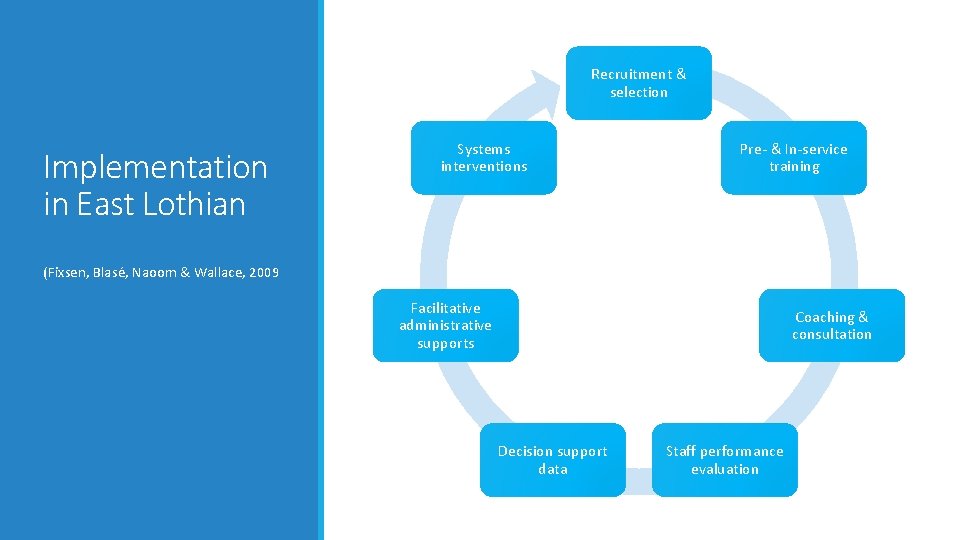 Implementation in East Lothian

(Fixsen, Blasé, Naoom & Wallace, 2009

Recruitment & selection

Pre- & In-service training

Coaching & consultation

Staff performance evaluation

Decision support data

Facilitative administrative supports

Systems interventions